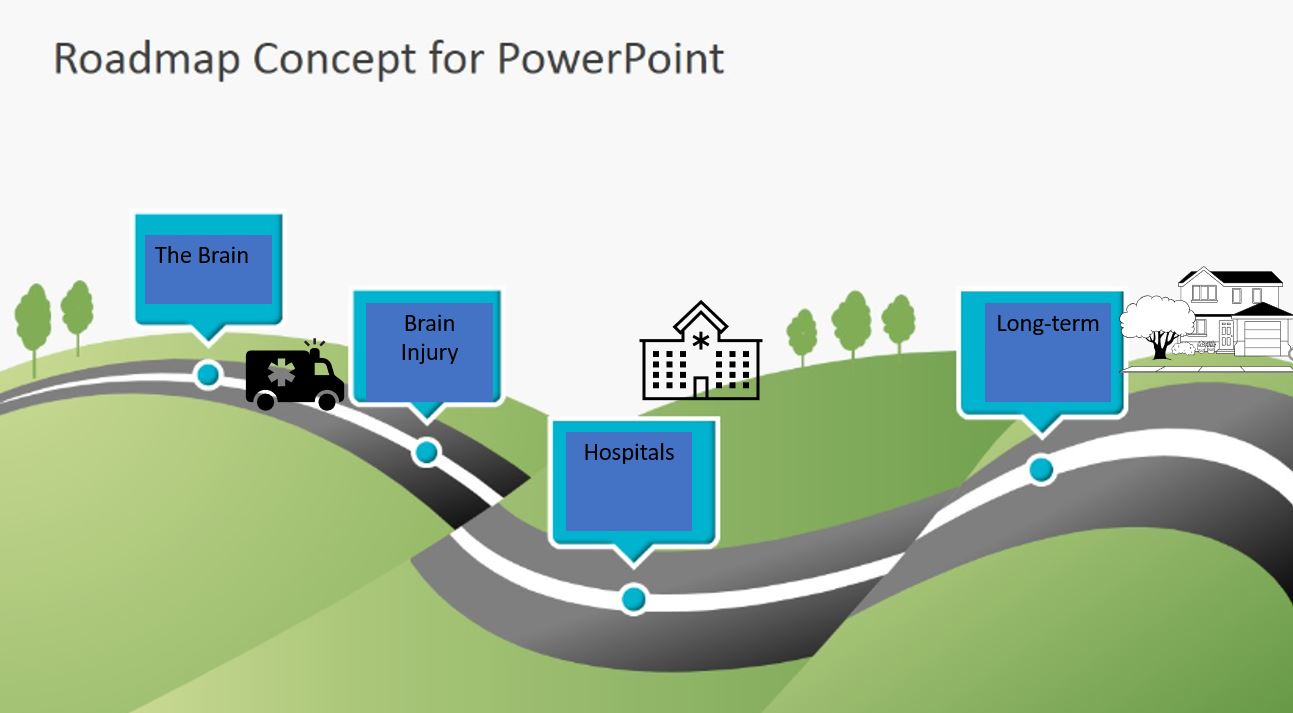 Roadmap Concept for PowerPoint

The Brain

Brain Injury

Hospitals

Long-term